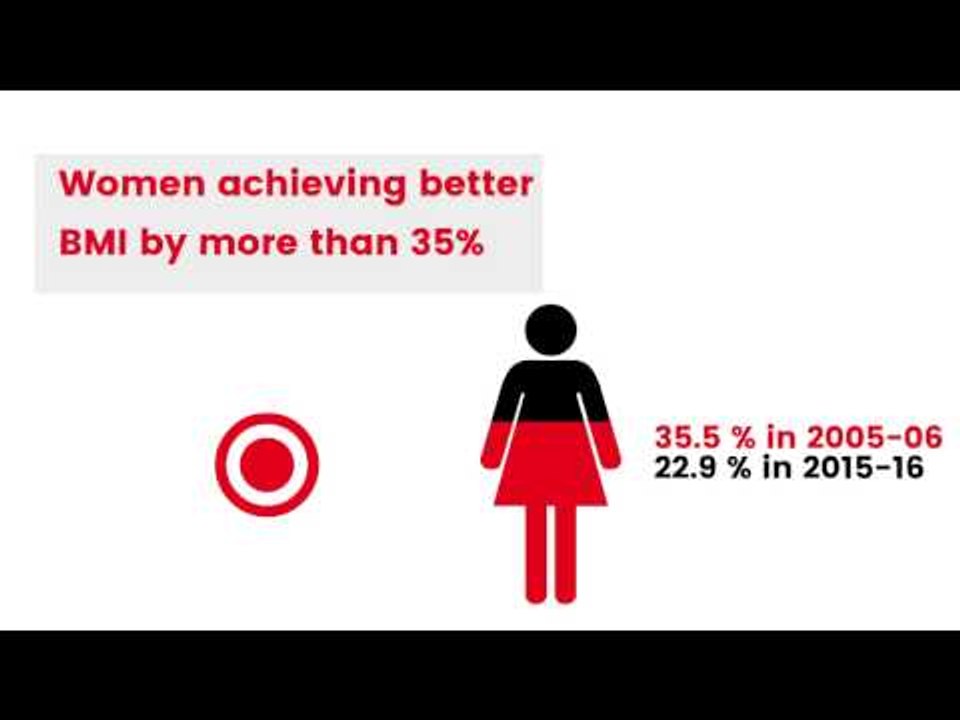 Women achieving better BMI by more than 35%

35.5 % in 2005-06
22.9 % in 2015-16